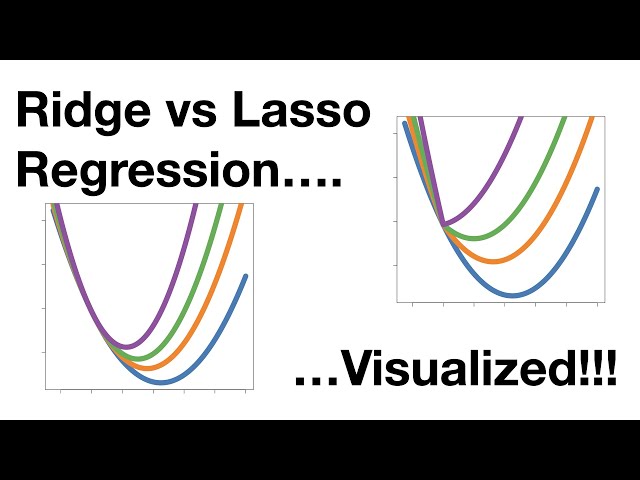 Ridge vs Lasso Regression….

…Visualized!!!